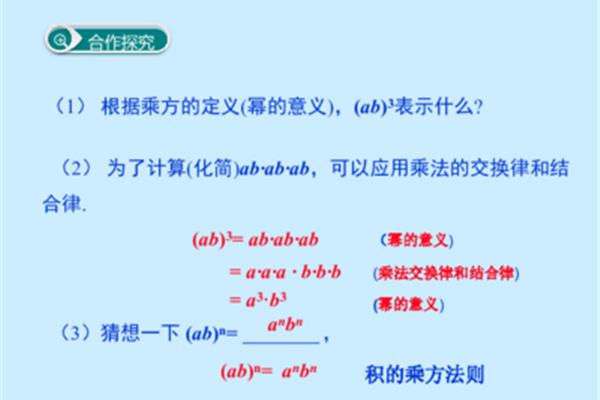 合作探究

（1） 根据乘方的定义(幂的意义)，$(ab)^3$表示什么?

（2） 为了计算(化简)$ab \cdot ab \cdot ab$，可以应用乘法的交换律和结合律.

$(ab)^3 = ab \cdot ab \cdot ab$ (幂的意义)

$= a \cdot a \cdot a \cdot b \cdot b \cdot b$ (乘法交换律和结合律)

$= a^3 \cdot b^3$ (幂的意义)

（3）猜想一下 $(ab)^n =$ $a^n b^n$ ,

$(ab)^n = a^n b^n$ 积的乘方法则